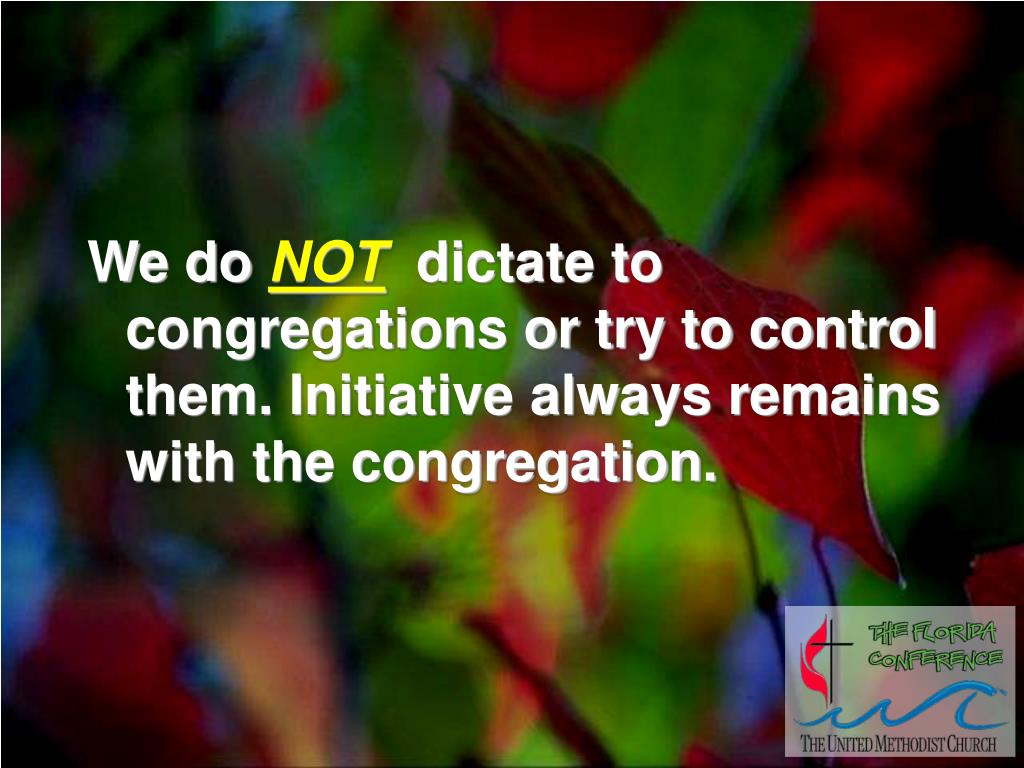 We do NOT dictate to congregations or try to control them. Initiative always remains with the congregation.

THE FLORIDA CONFERENCE

THE UNITED METHODIST CHURCH